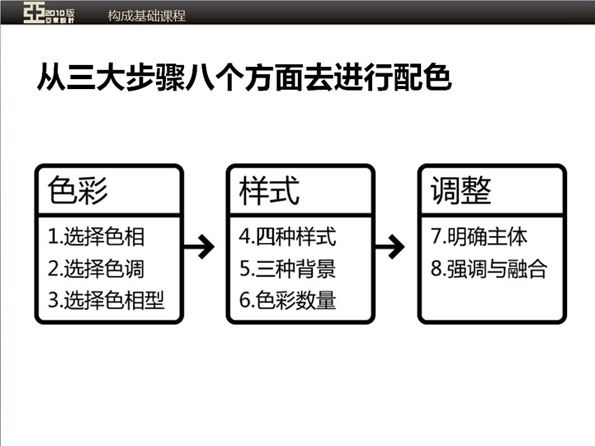 亞 2010版 亞東設計 构成基础课程

从三大步骤八个方面去进行配色

色彩
1.选择色相
2.选择色调
3.选择色相型

样式
4.四种样式
5.三种背景
6.色彩数量

调整
7.明确主体
8.强调与融合